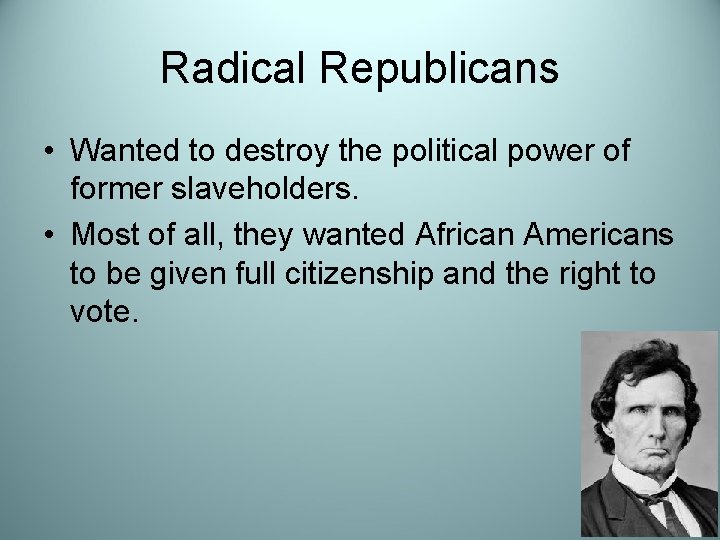 Radical Republicans

• Wanted to destroy the political power of former slaveholders.

• Most of all, they wanted African Americans to be given full citizenship and the right to vote.